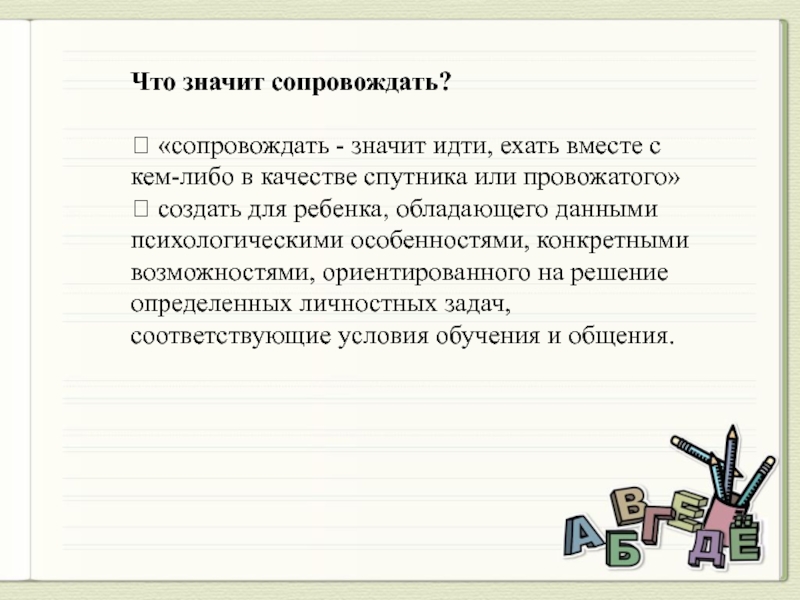 Что значит сопровождать?

 «сопровождать - значит идти, ехать вместе с кем-либо в качестве спутника или провожатого»
 создать для ребенка, обладающего данными психологическими особенностями, конкретными возможностями, ориентированного на решение определенных личностных задач, соответствующие условия обучения и общения.

А Б В Г Д Е Ё